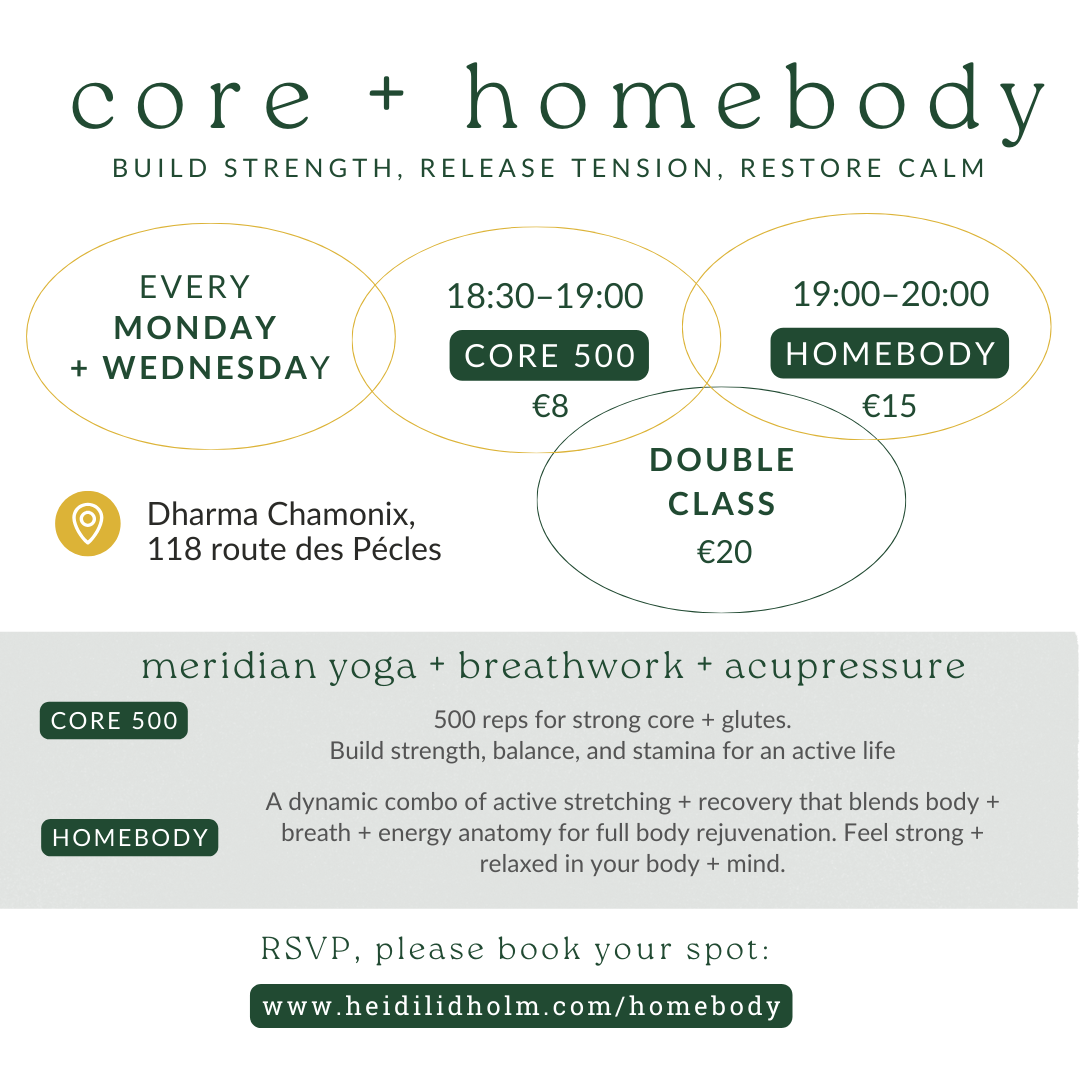 core + homebody

BUILD STRENGTH, RELEASE TENSION, RESTORE CALM

EVERY MONDAY + WEDNESDAY

18:30–19:00
CORE 500
€8

19:00–20:00
HOMEBODY
€15

DOUBLE CLASS
€20

Dharma Chamonix,
118 route des Pécles

meridian yoga + breathwork + acupressure

CORE 500

500 reps for strong core + glutes.
Build strength, balance, and stamina for an active life

HOMEBODY

A dynamic combo of active stretching + recovery that blends body + breath + energy anatomy for full body rejuvenation. Feel strong + relaxed in your body + mind.

RSVP, please book your spot:

www.heidilidholm.com/homebody